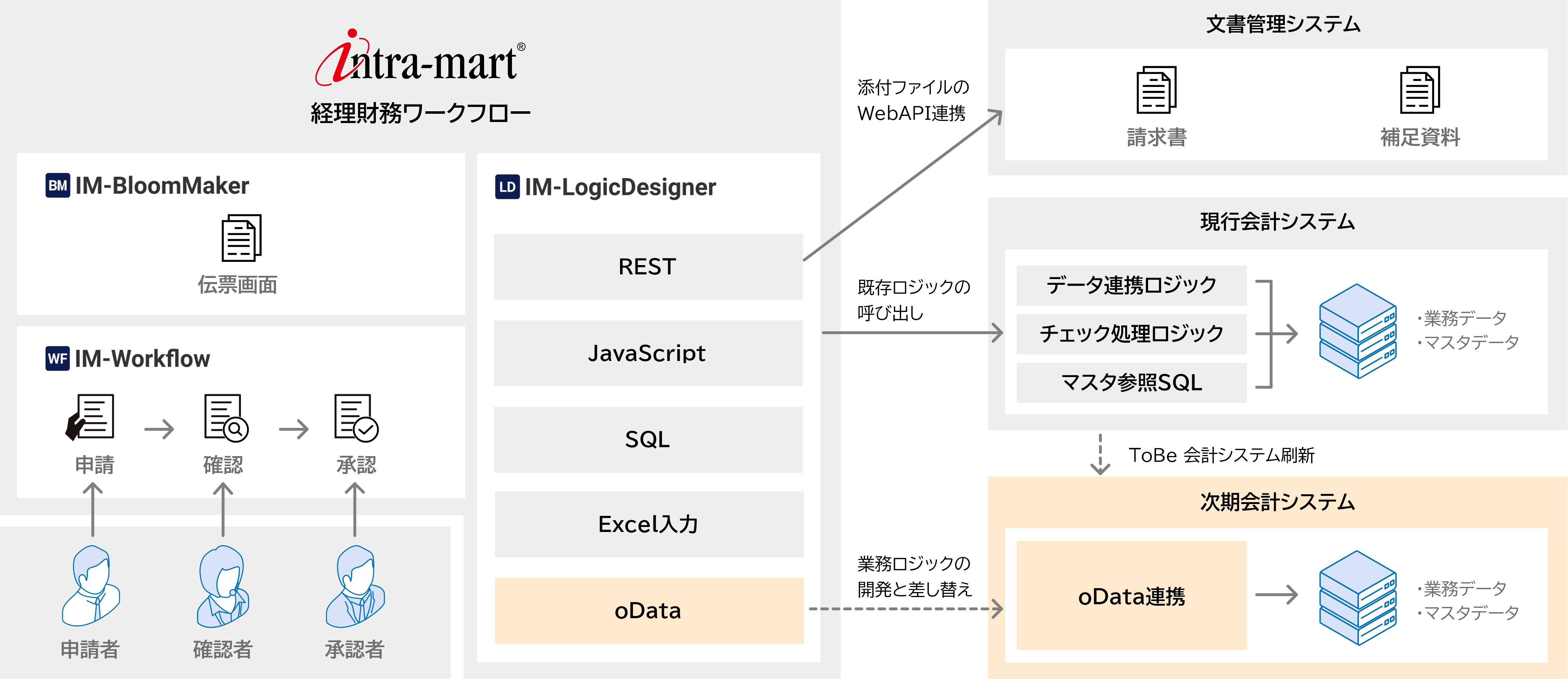 intra-mart®
経理財務ワークフロー

BM IM-BloomMaker
伝票画面

WF IM-Workflow
申請 → 確認 → 承認

申請者
確認者
承認者

LD IM-LogicDesigner
REST
JavaScript
SQL
Excel入力
oData

添付ファイルの
WebAPI連携

既存ロジックの
呼び出し

業務ロジックの
開発と差し替え

文書管理システム
請求書
補足資料

現行会計システム
データ連携ロジック
チェック処理ロジック
マスタ参照SQL
・業務データ
・マスタデータ

ToBe 会計システム刷新

次期会計システム
oData連携
・業務データ
・マスタデータ